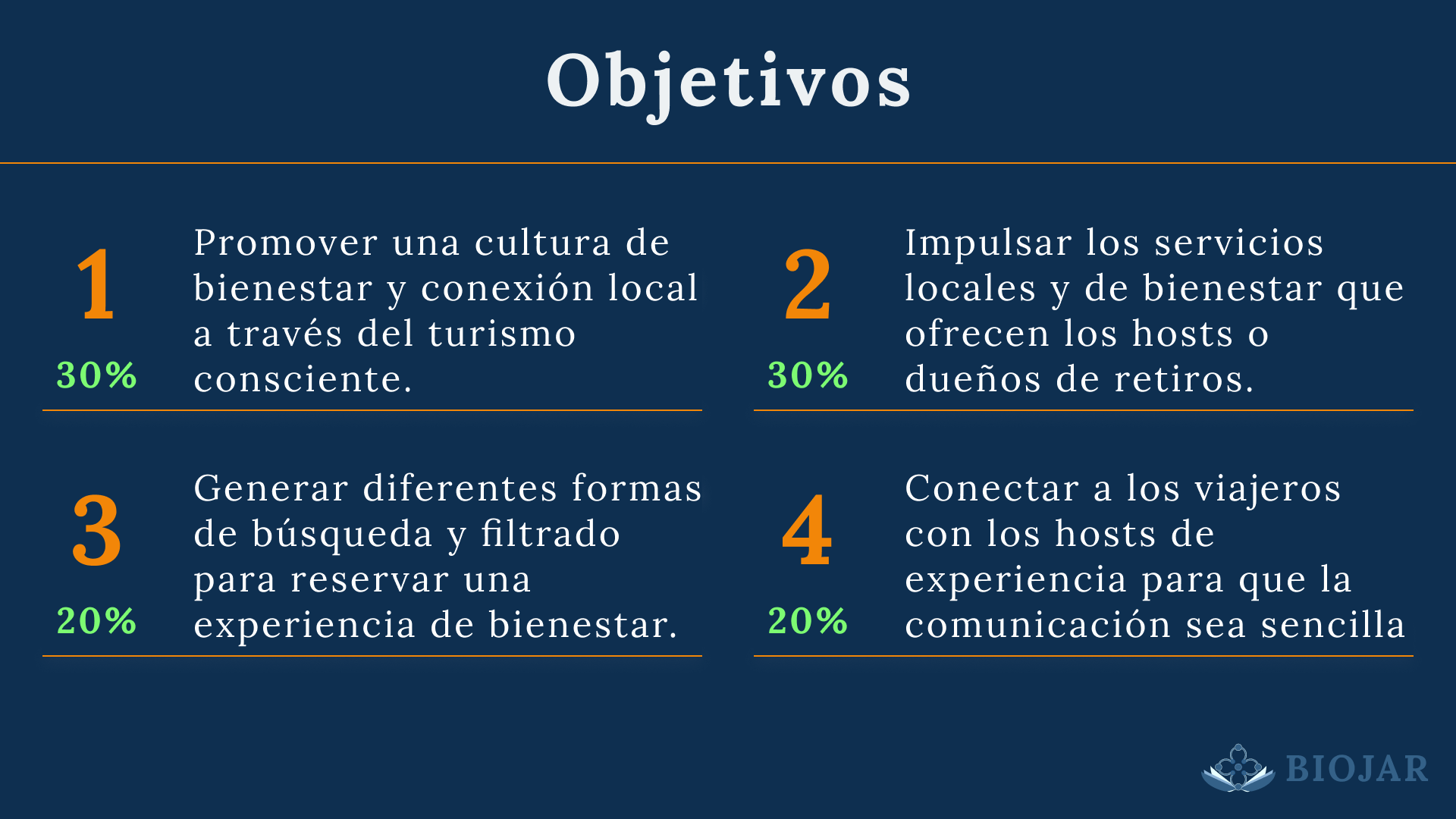 Objetivos

1
30%
Promover una cultura de bienestar y conexión local a través del turismo consciente.

2
30%
Impulsar los servicios locales y de bienestar que ofrecen los hosts o dueños de retiros.

3
20%
Generar diferentes formas de búsqueda y filtrado para reservar una experiencia de bienestar.

4
20%
Conectar a los viajeros con los hosts de experiencia para que la comunicación sea sencilla

BIOJAR